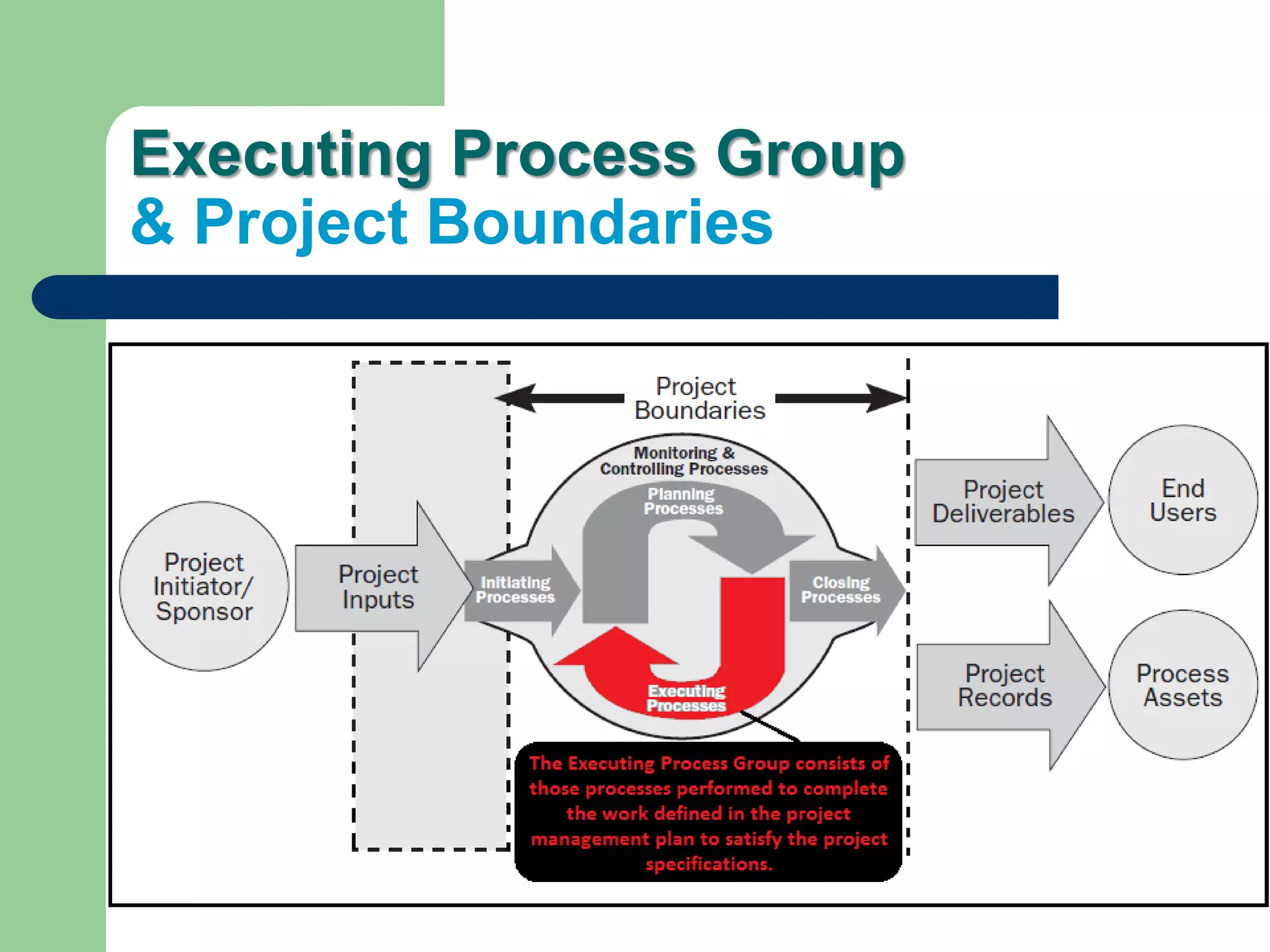 Executing Process Group
& Project Boundaries

Project Boundaries

Monitoring & Controlling Processes

Planning Processes

Project Initiator/ Sponsor

Project Inputs

Initiating Processes

Closing Processes

Executing Processes

Project Deliverables

End Users

Project Records

Process Assets

The Executing Process Group consists of those processes performed to complete the work defined in the project management plan to satisfy the project specifications.